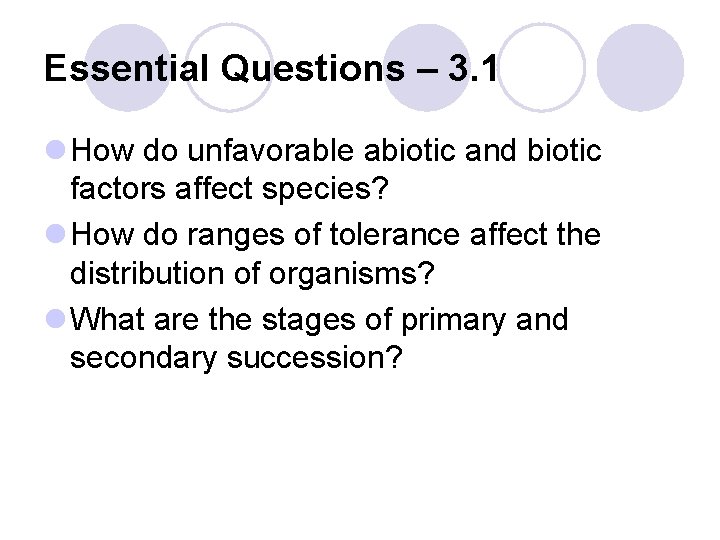 Essential Questions – 3.1

How do unfavorable abiotic and biotic factors affect species?

How do ranges of tolerance affect the distribution of organisms?

What are the stages of primary and secondary succession?